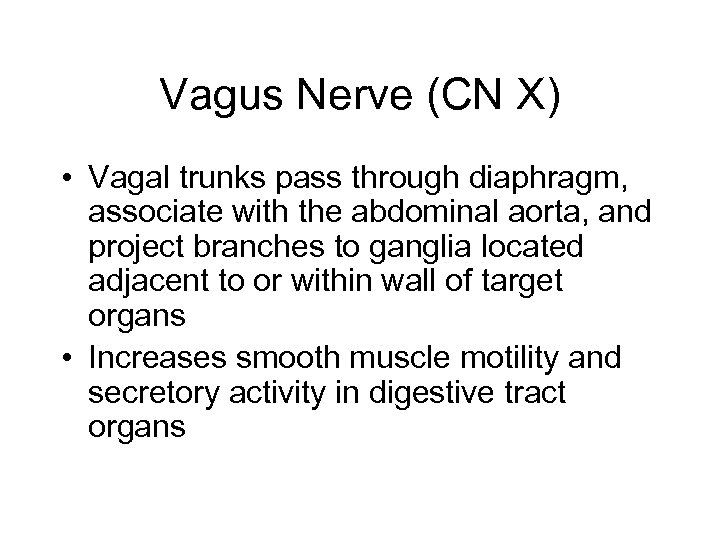 Vagus Nerve (CN X)

• Vagal trunks pass through diaphragm, associate with the abdominal aorta, and project branches to ganglia located adjacent to or within wall of target organs
• Increases smooth muscle motility and secretory activity in digestive tract organs